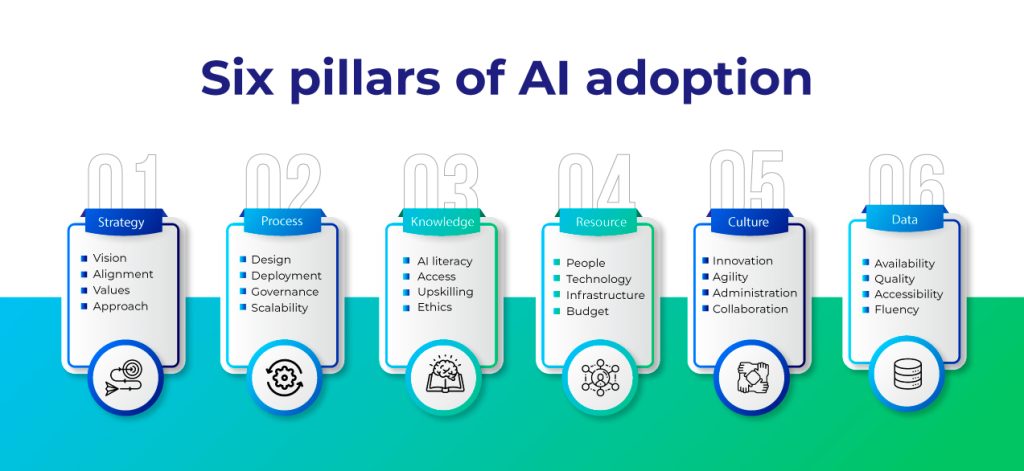 Six pillars of AI adoption

01
Strategy
Vision
Alignment
Values
Approach

02
Process
Design
Deployment
Governance
Scalability

03
Knowledge
AI literacy
Access
Upskilling
Ethics

04
Resource
People
Technology
Infrastructure
Budget

05
Culture
Innovation
Agility
Administration
Collaboration

06
Data
Availability
Quality
Accessibility
Fluency